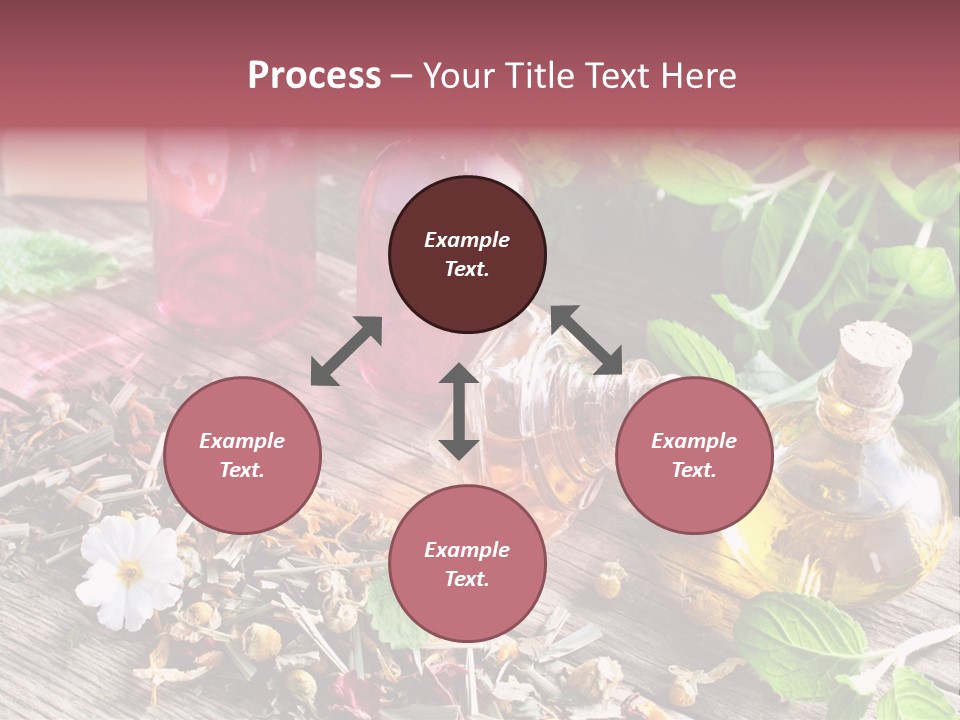 Process – Your Title Text Here

Example Text.

Example Text.

Example Text.

Example Text.